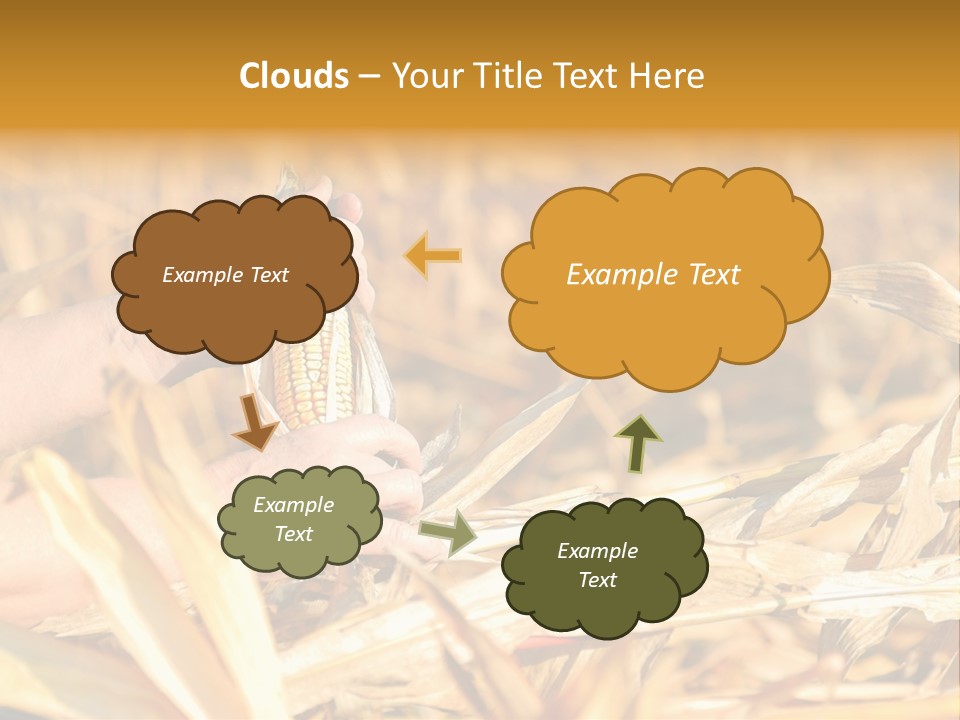 Clouds – Your Title Text Here

Example Text

Example Text

Example Text

Example Text